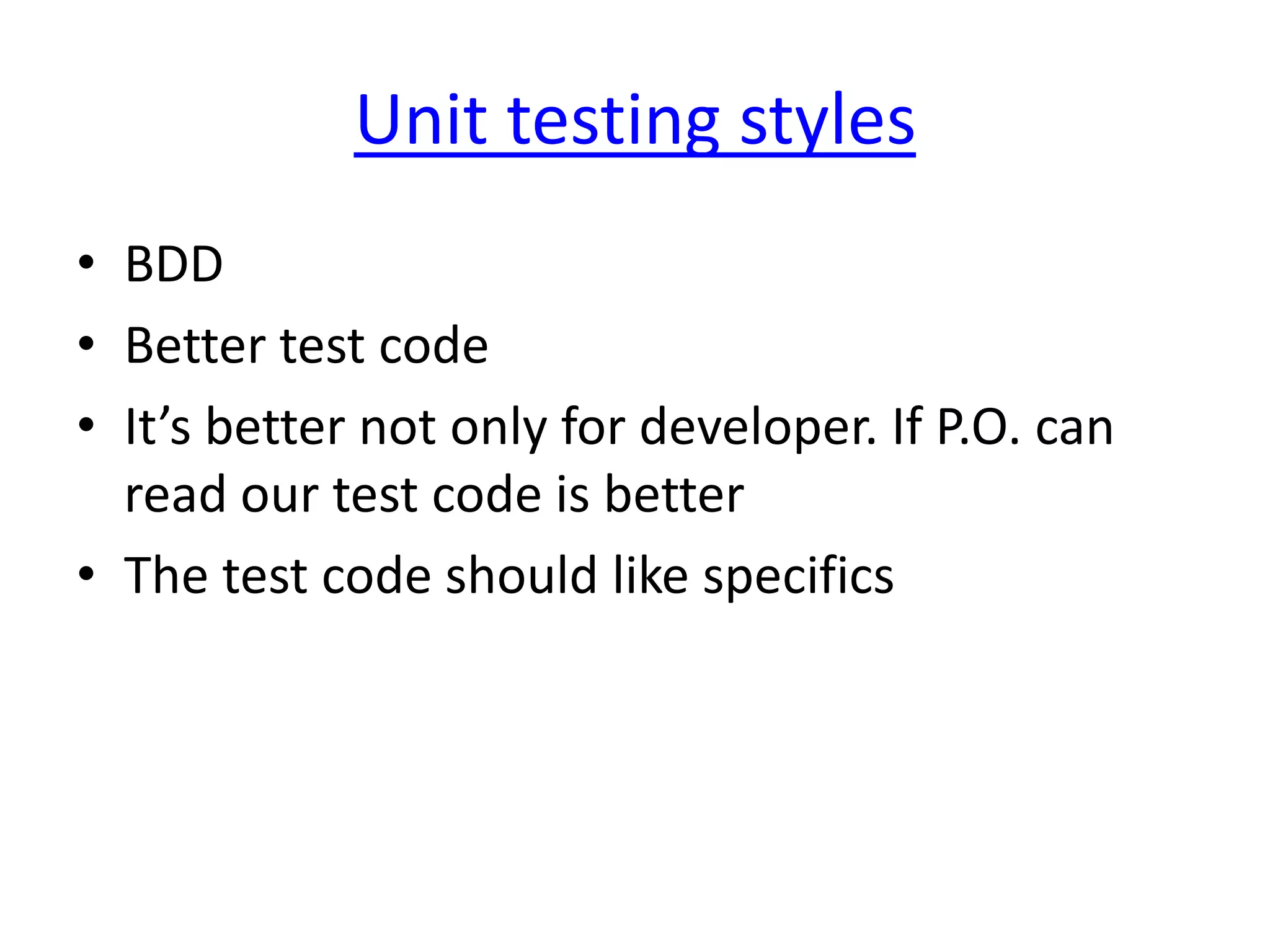 Unit testing styles

• BDD
• Better test code
• It’s better not only for developer. If P.O. can read our test code is better
• The test code should like specifics